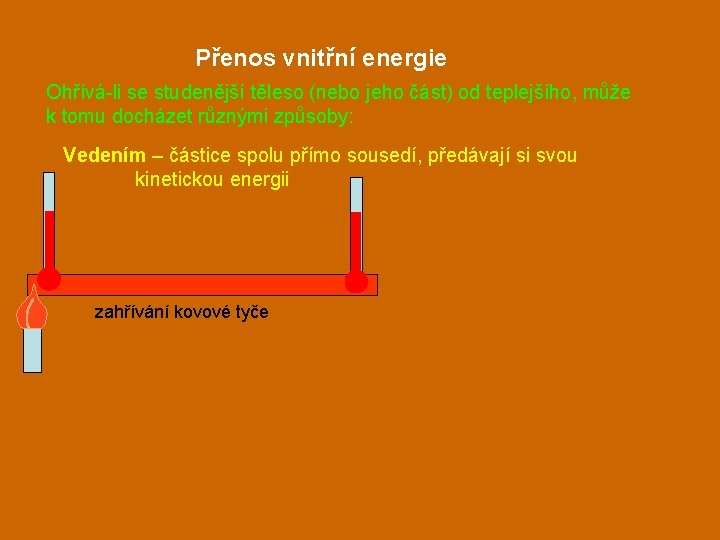 Přenos vnitřní energie

Ohřívá-li se studenější těleso (nebo jeho část) od teplejšího, může k tomu docházet různými způsoby:

Vedením – částice spolu přímo sousedí, předávají si svou kinetickou energii

zahřívání kovové tyče